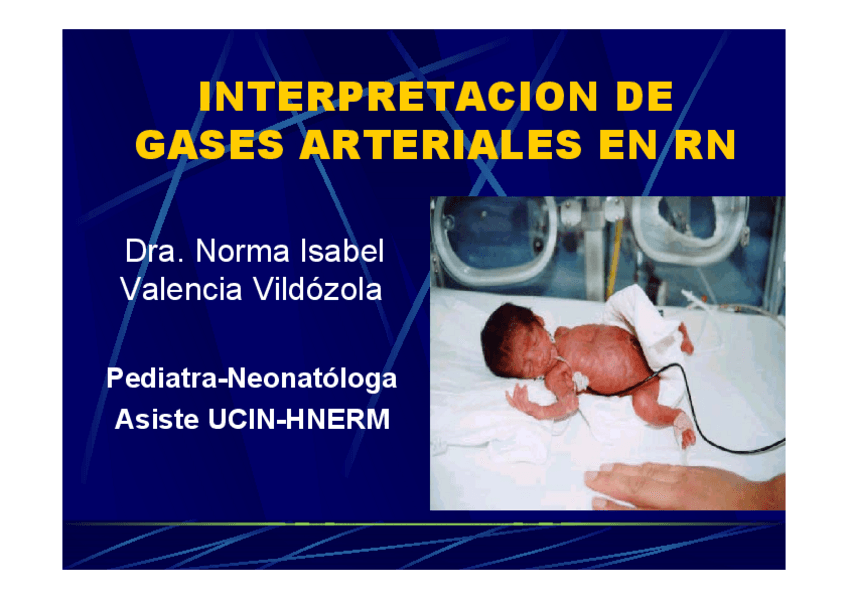 INTERPRETACION DE GASES ARTERIALES EN RN

Dra. Norma Isabel Valencia Vildózola

Pediatra-Neonatóloga
Asiste UCIN-HNERM